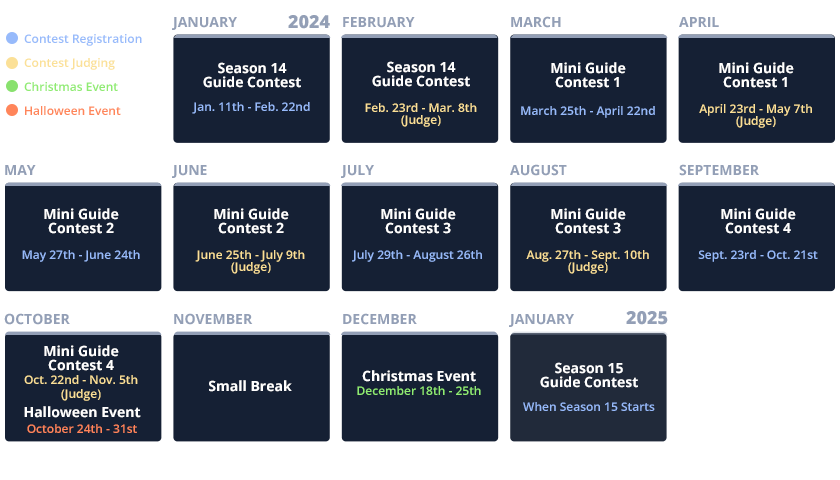 Contest Registration
Contest Judging
Christmas Event
Halloween Event

JANUARY 2024
Season 14 Guide Contest
Jan. 11th - Feb. 22nd

FEBRUARY
Season 14 Guide Contest
Feb. 23rd - Mar. 8th (Judge)

MARCH
Mini Guide Contest 1
March 25th - April 22nd

APRIL
Mini Guide Contest 1
April 23rd - May 7th (Judge)

MAY
Mini Guide Contest 2
May 27th - June 24th

JUNE
Mini Guide Contest 2
June 25th - July 9th (Judge)

JULY
Mini Guide Contest 3
July 29th - August 26th

AUGUST
Mini Guide Contest 3
Aug. 27th - Sept. 10th (Judge)

SEPTEMBER
Mini Guide Contest 4
Sept. 23rd - Oct. 21st

OCTOBER
Mini Guide Contest 4
Oct. 22nd - Nov. 5th (Judge)
Halloween Event
October 24th - 31st

NOVEMBER
Small Break

DECEMBER
Christmas Event
December 18th - 25th

JANUARY 2025
Season 15 Guide Contest
When Season 15 Starts